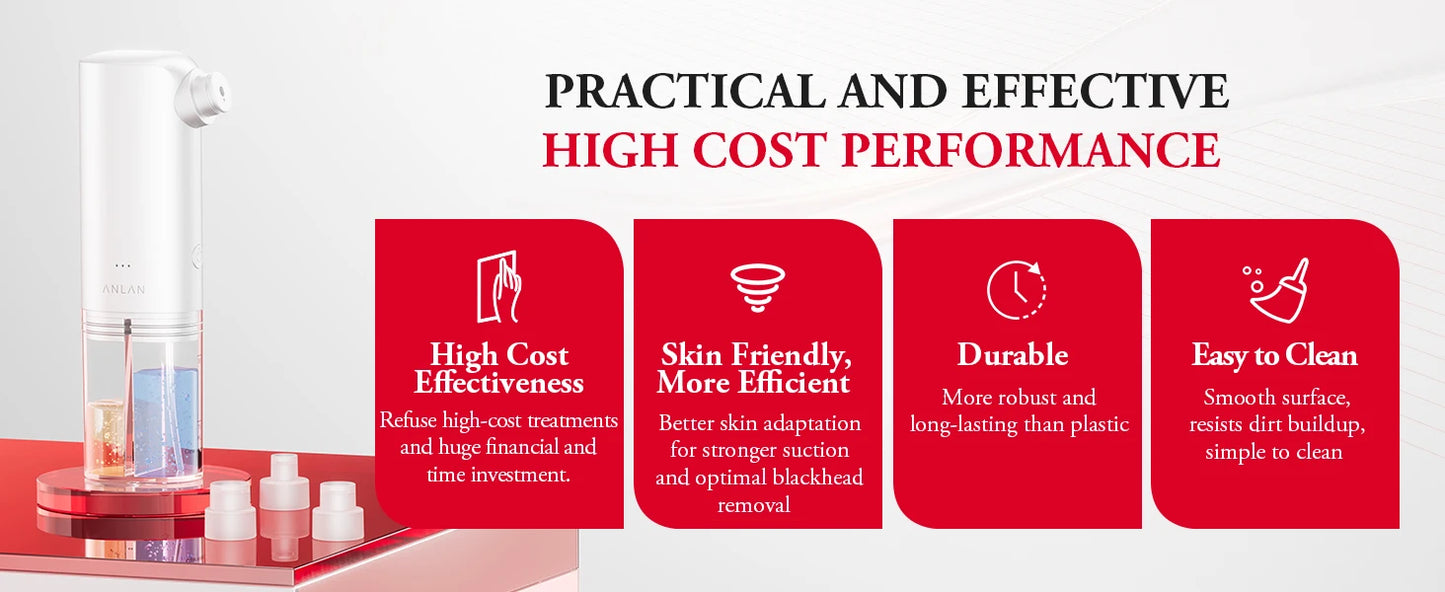 ANLAN

PRACTICAL AND EFFECTIVE
HIGH COST PERFORMANCE

High Cost Effectiveness
Refuse high-cost treatments and huge financial and time investment.

Skin Friendly, More Efficient
Better skin adaptation for stronger suction and optimal blackhead removal

Durable
More robust and long-lasting than plastic

Easy to Clean
Smooth surface, resists dirt buildup, simple to clean